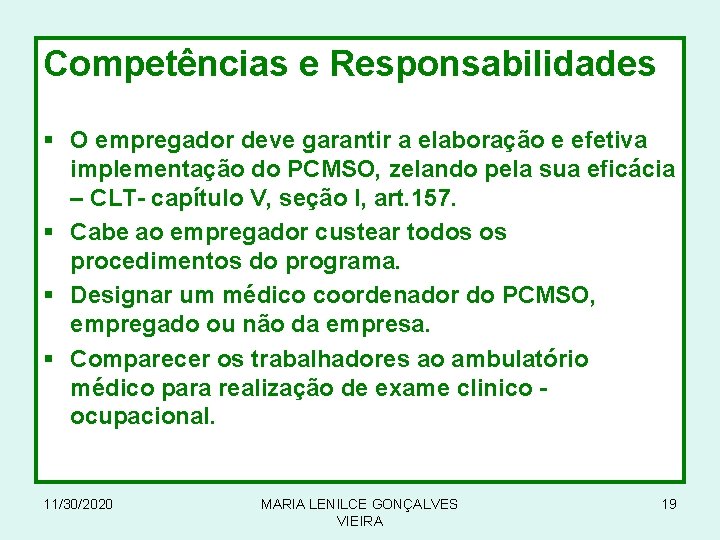 Competências e Responsabilidades

▪ O empregador deve garantir a elaboração e efetiva implementação do PCMSO, zelando pela sua eficácia – CLT- capítulo V, seção I, art.157.

▪ Cabe ao empregador custear todos os procedimentos do programa.

▪ Designar um médico coordenador do PCMSO, empregado ou não da empresa.

▪ Comparecer os trabalhadores ao ambulatório médico para realização de exame clinico - ocupacional.

11/30/2020

MARIA LENILCE GONÇALVES VIEIRA

19